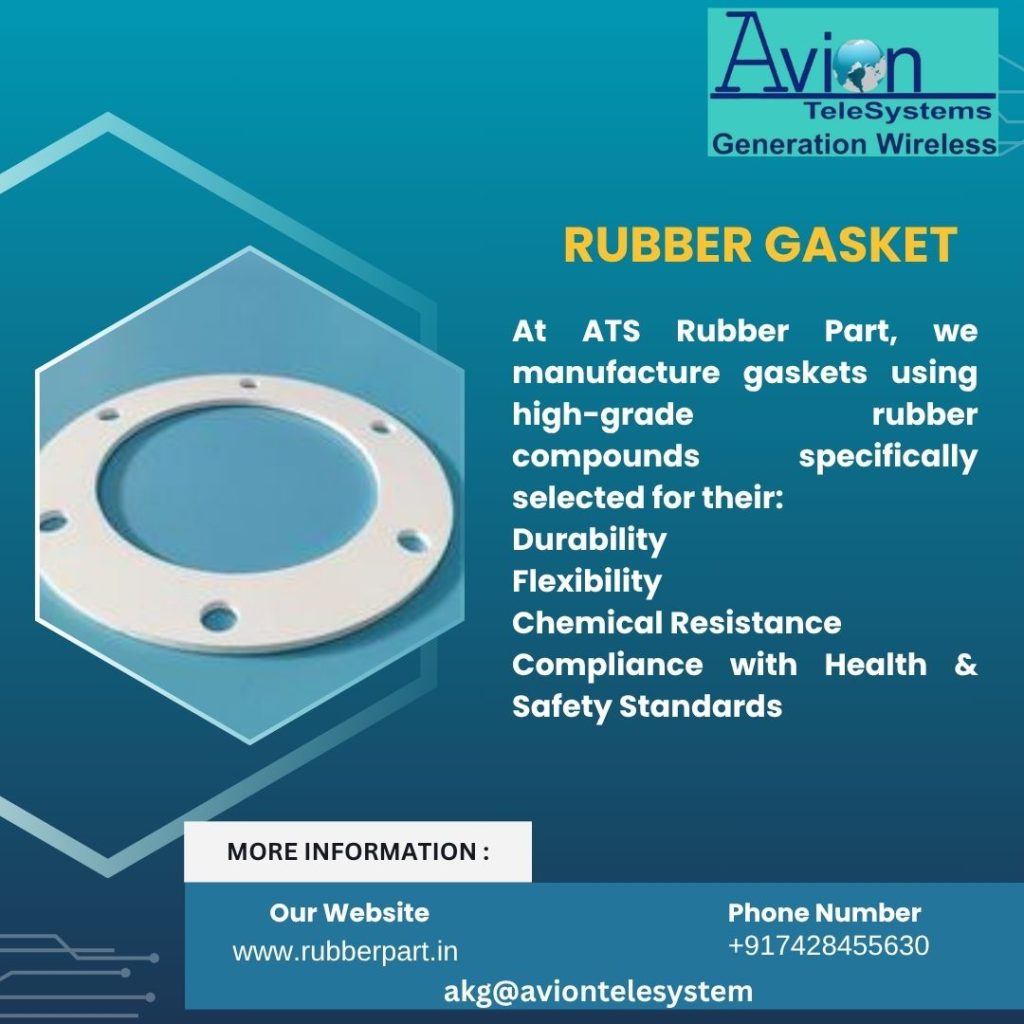 Avion
TeleSystems
Generation Wireless

RUBBER GASKET

At ATS Rubber Part, we manufacture gaskets using high-grade rubber compounds specifically selected for their:
Durability
Flexibility
Chemical Resistance
Compliance with Health & Safety Standards

MORE INFORMATION :

Our Website
www.rubberpart.in

Phone Number
+917428455630

akg@aviontelesystem